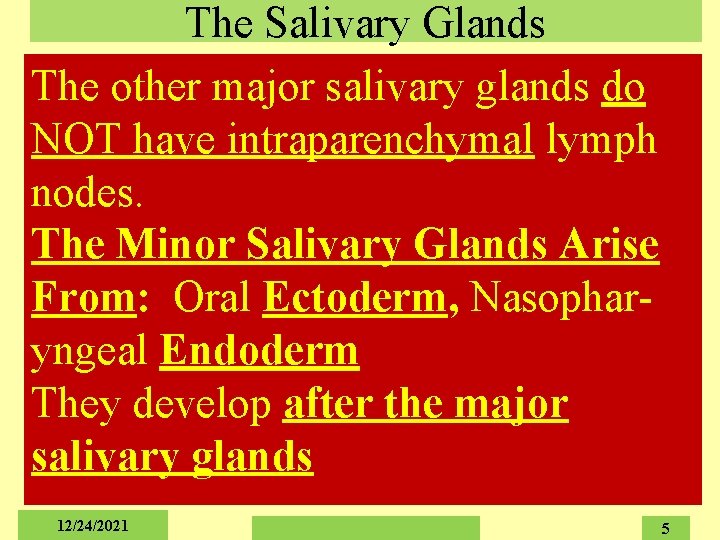 The Salivary Glands

The other major salivary glands do NOT have intraparenchymal lymph nodes.

The Minor Salivary Glands Arise From: Oral Ectoderm, Nasopharyngeal Endoderm

They develop after the major salivary glands

12/24/2021

5